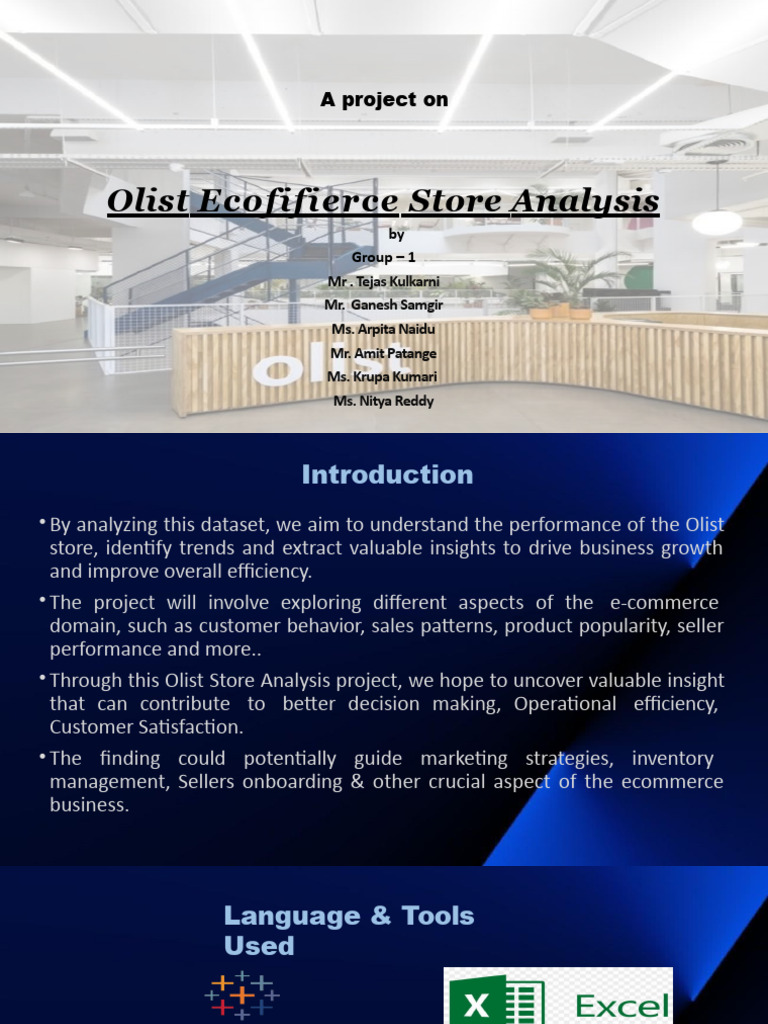 A project on

Olist Ecofifierce Store Analysis

by

Group – 1

Mr . Tejas Kulkarni

Mr. Ganesh Samgir

Ms. Arpita Naidu

Mr. Amit Patange

Ms. Krupa Kumari

Ms. Nitya Reddy

olist

Introduction

• By analyzing this dataset, we aim to understand the performance of the Olist store, identify trends and extract valuable insights to drive business growth and improve overall efficiency.

• The project will involve exploring different aspects of the e-commerce domain, such as customer behavior, sales patterns, product popularity, seller performance and more..

• Through this Olist Store Analysis project, we hope to uncover valuable insight that can contribute to better decision making, Operational efficiency, Customer Satisfaction.

• The finding could potentially guide marketing strategies, inventory management, Sellers onboarding & other crucial aspect of the ecommerce business.

Language & Tools Used

Excel